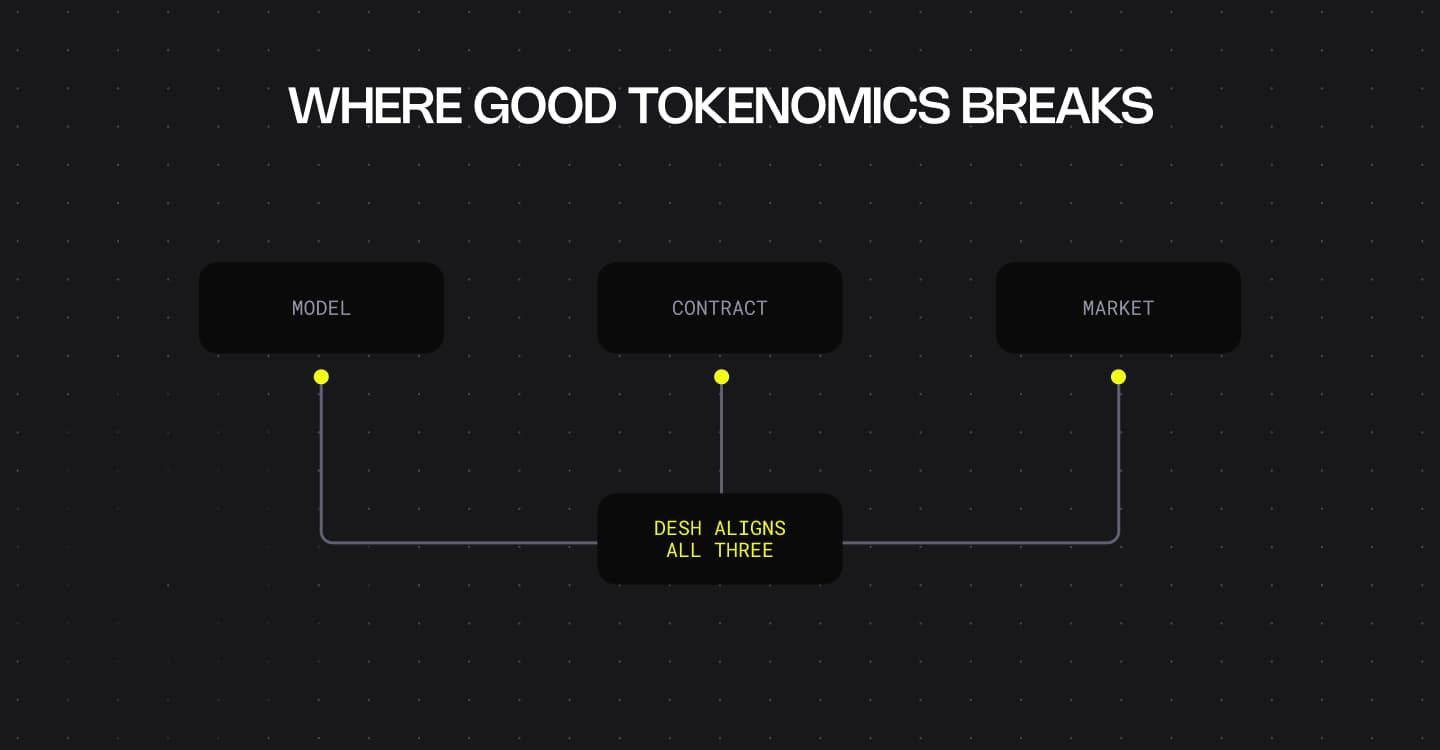 WHERE GOOD TOKENOMICS BREAKS

MODEL

CONTRACT

MARKET

DESH ALIGNS ALL THREE